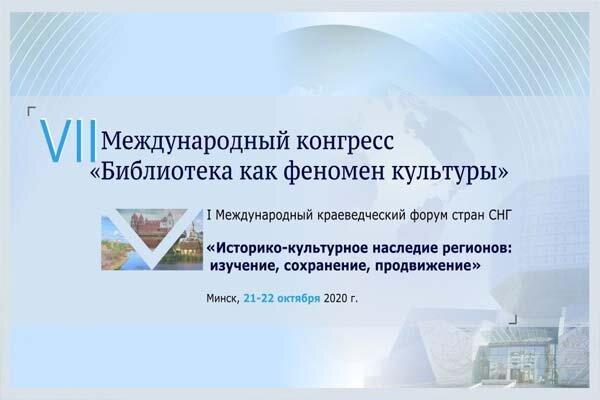 VII Международный конгресс «Библиотека как феномен культуры»

I Международный краеведческий форум стран СНГ

«Историко-культурное наследие регионов: изучение, сохранение, продвижение»

Минск, 21-22 октября 2020 г.